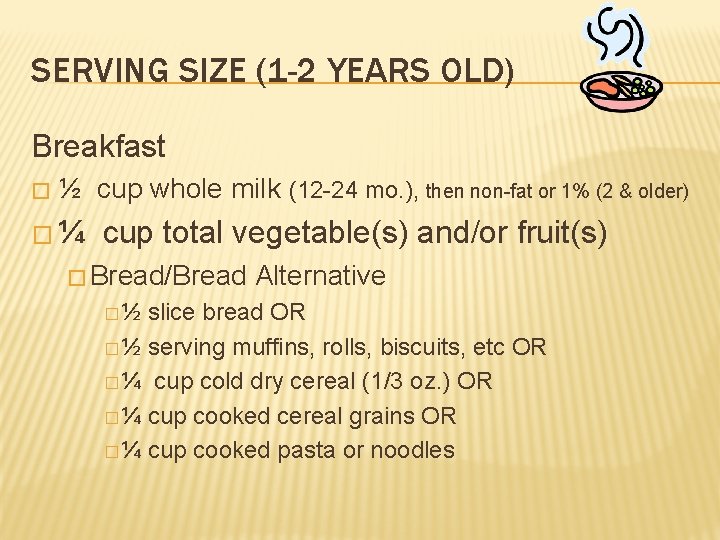 SERVING SIZE (1-2 YEARS OLD)

Breakfast

□ ½ cup whole milk (12-24 mo.), then non-fat or 1% (2 & older)

□ ¼ cup total vegetable(s) and/or fruit(s)

□ Bread/Bread Alternative

□ ½ slice bread OR

□ ½ serving muffins, rolls, biscuits, etc OR

□ ¼ cup cold dry cereal (1/3 oz.) OR

□ ¼ cup cooked cereal grains OR

□ ¼ cup cooked pasta or noodles